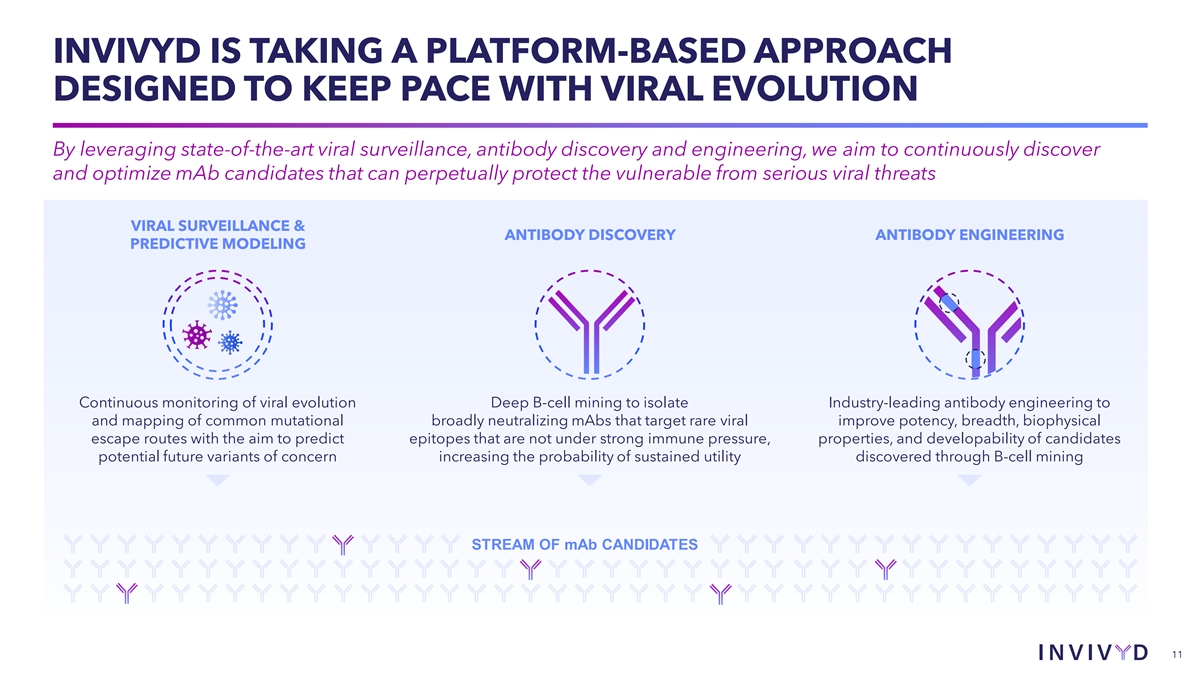 INVIVYD IS TAKING A PLATFORM-BASED APPROACH DESIGNED TO KEEP PACE WITH VIRAL EVOLUTION

By leveraging state-of-the-art viral surveillance, antibody discovery and engineering, we aim to continuously discover and optimize mAb candidates that can perpetually protect the vulnerable from serious viral threats

VIRAL SURVEILLANCE & PREDICTIVE MODELING

Continuous monitoring of viral evolution and mapping of common mutational escape routes with the aim to predict potential future variants of concern

ANTIBODY DISCOVERY

Deep B-cell mining to isolate broadly neutralizing mAbs that target rare viral epitopes that are not under strong immune pressure, increasing the probability of sustained utility

ANTIBODY ENGINEERING

Industry-leading antibody engineering to improve potency, breadth, biophysical properties, and developability of candidates discovered through B-cell mining

STREAM OF mAb CANDIDATES

INVIVYD

11